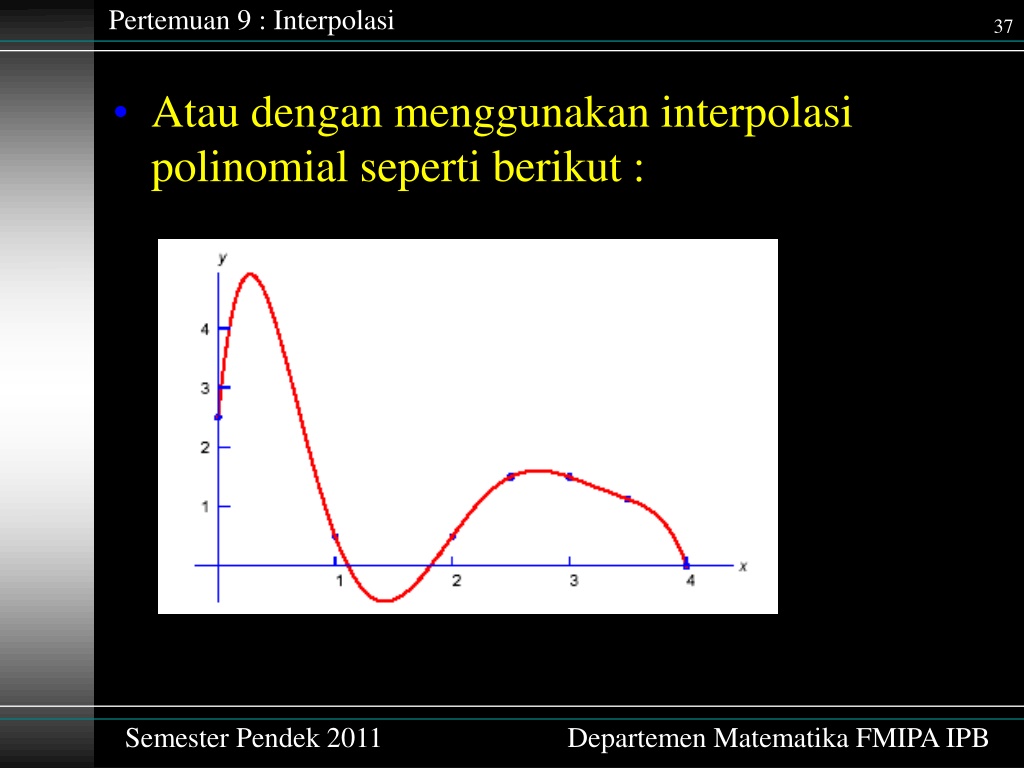 Pertemuan 9 : Interpolasi

37

• Atau dengan menggunakan interpolasi polinomial seperti berikut :

y

4

3

2

1

1

2

3

4

x

Semester Pendek 2011

Departemen Matematika FMIPA IPB